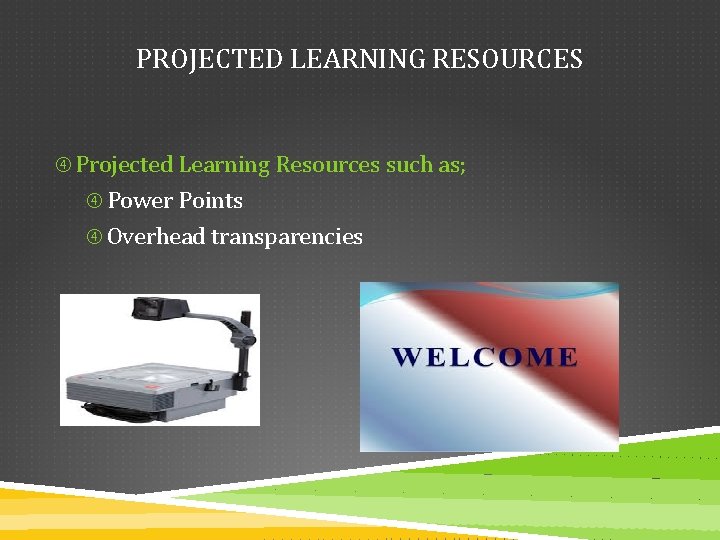 PROJECTED LEARNING RESOURCES

④ Projected Learning Resources such as;

④ Power Points

④ Overhead transparencies

WELCOME